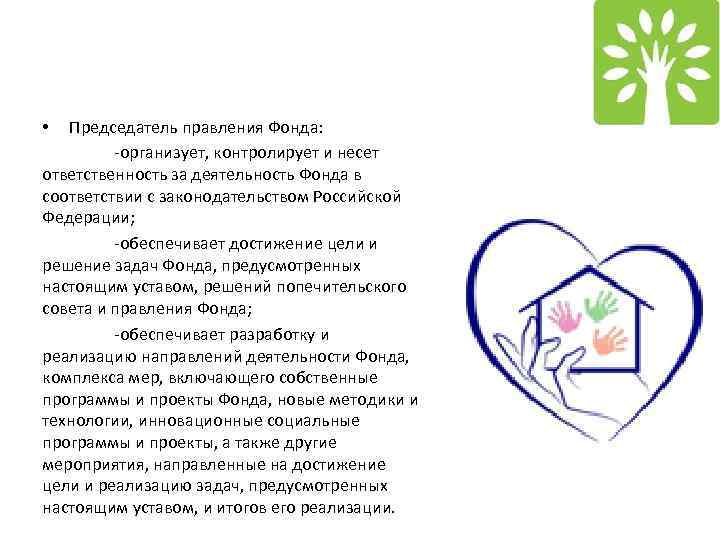 • Председатель правления Фонда:

-организует, контролирует и несет ответственность за деятельность Фонда в соответствии с законодательством Российской Федерации;

-обеспечивает достижение цели и решение задач Фонда, предусмотренных настоящим уставом, решений попечительского совета и правления Фонда;

-обеспечивает разработку и реализацию направлений деятельности Фонда, комплекса мер, включающего собственные программы и проекты Фонда, новые методики и технологии, инновационные социальные программы и проекты, а также другие мероприятия, направленные на достижение цели и реализацию задач, предусмотренных настоящим уставом, и итогов его реализации.